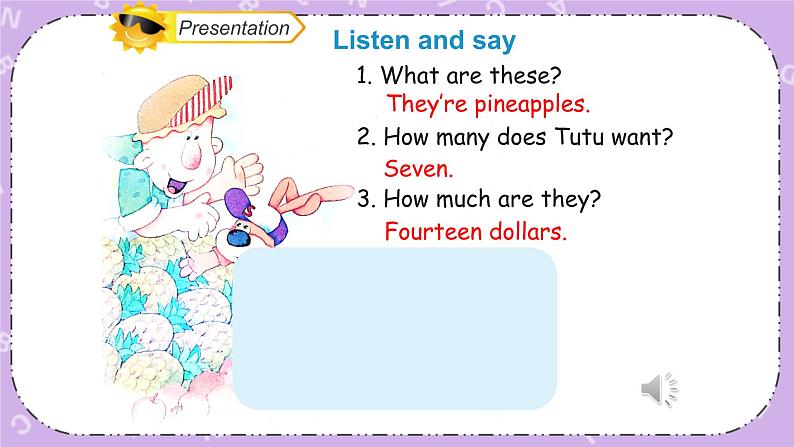 Presentation

Listen and say

1. What are these?
They're pineapples.
2. How many does Tutu want?
Seven.
3. How much are they?
Fourteen dollars.